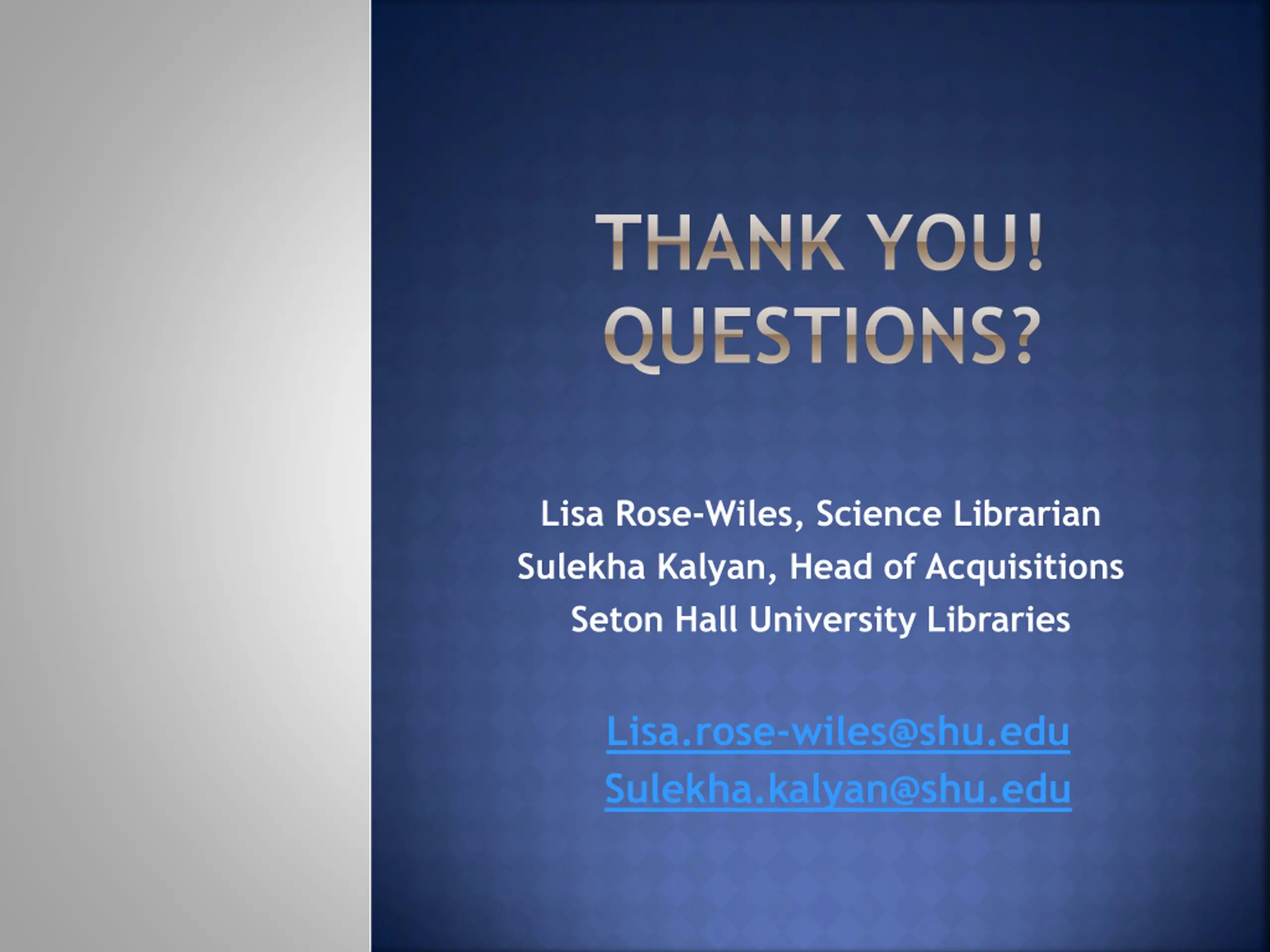 THANK YOU!
QUESTIONS?

Lisa Rose-Wiles, Science Librarian
Sulekha Kalyan, Head of Acquisitions
Seton Hall University Libraries

Lisa.rose-wiles@shu.edu
Sulekha.kalyan@shu.edu